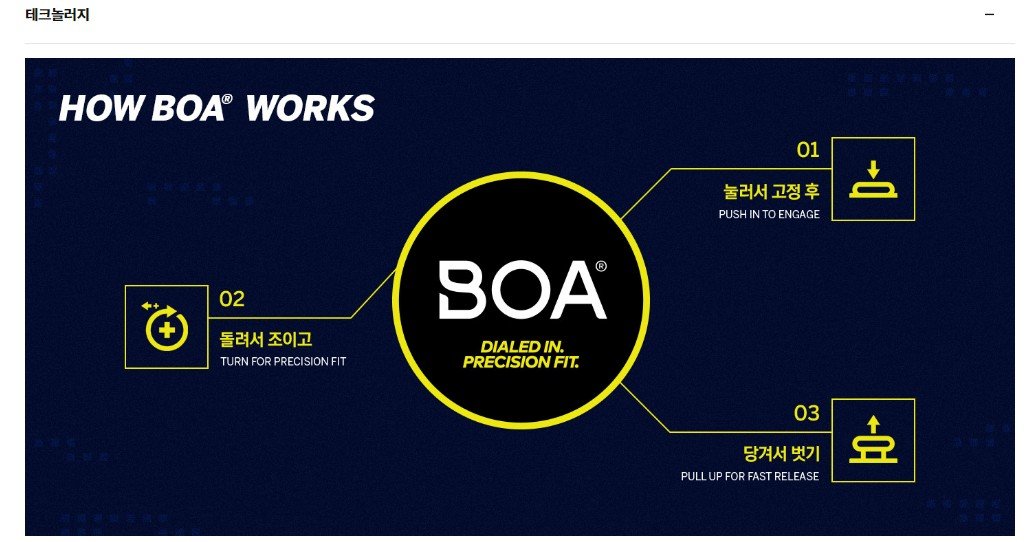 테크놀러지

−

HOW BOA® WORKS

01
눌러서 고정 후
PUSH IN TO ENGAGE

02
돌려서 조이고
TURN FOR PRECISION FIT

BOA®
DIALED IN.
PRECISION FIT.

03
당겨서 벗기
PULL UP FOR FAST RELEASE